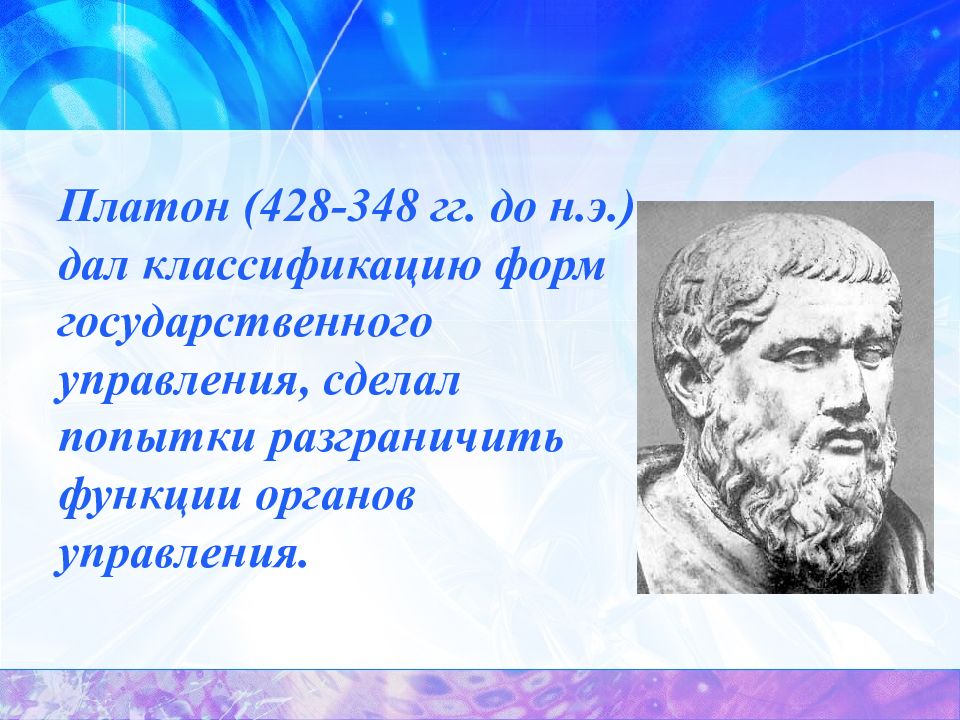 Платон (428-348 гг. до н.э.) дал классификацию форм государственного управления, сделал попытки разграничить функции органов управления.